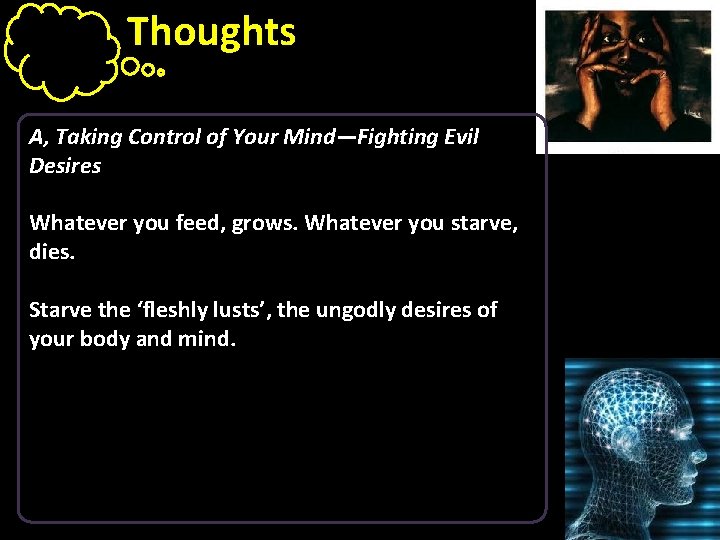 Thoughts

A, Taking Control of Your Mind—Fighting Evil Desires

Whatever you feed, grows. Whatever you starve, dies.

Starve the ‘fleshly lusts’, the ungodly desires of your body and mind.